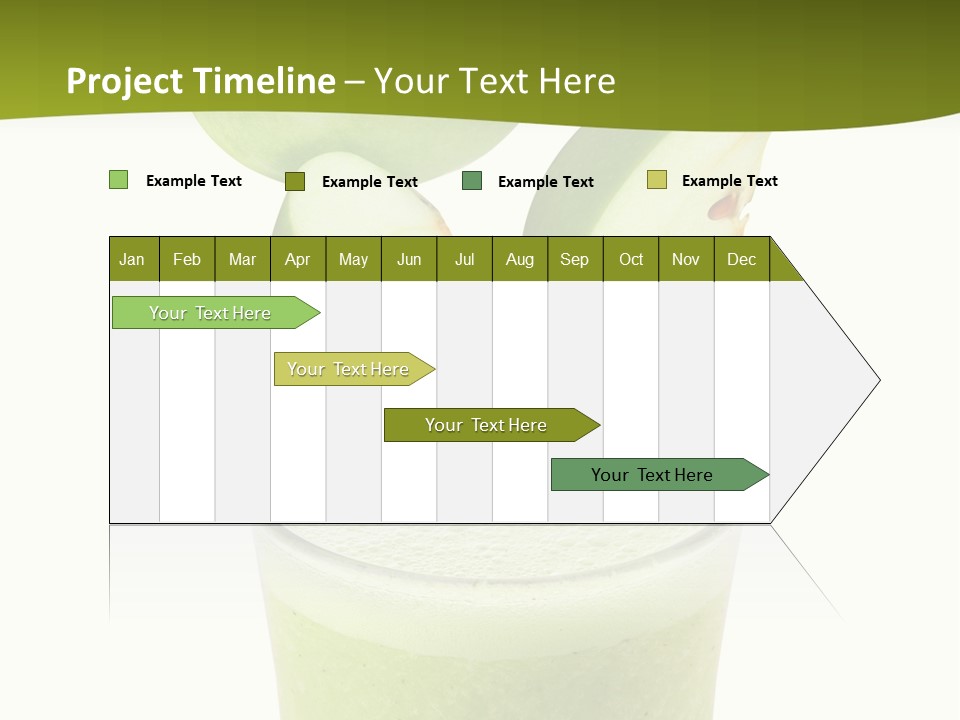 Project Timeline – Your Text Here

Example Text Example Text Example Text Example Text

| Jan | Feb | Mar | Apr | May | Jun | Jul | Aug | Sep | Oct | Nov | Dec |
|---|---|---|---|---|---|---|---|---|---|---|---|

Your Text Here

Your Text Here

Your Text Here

Your Text Here